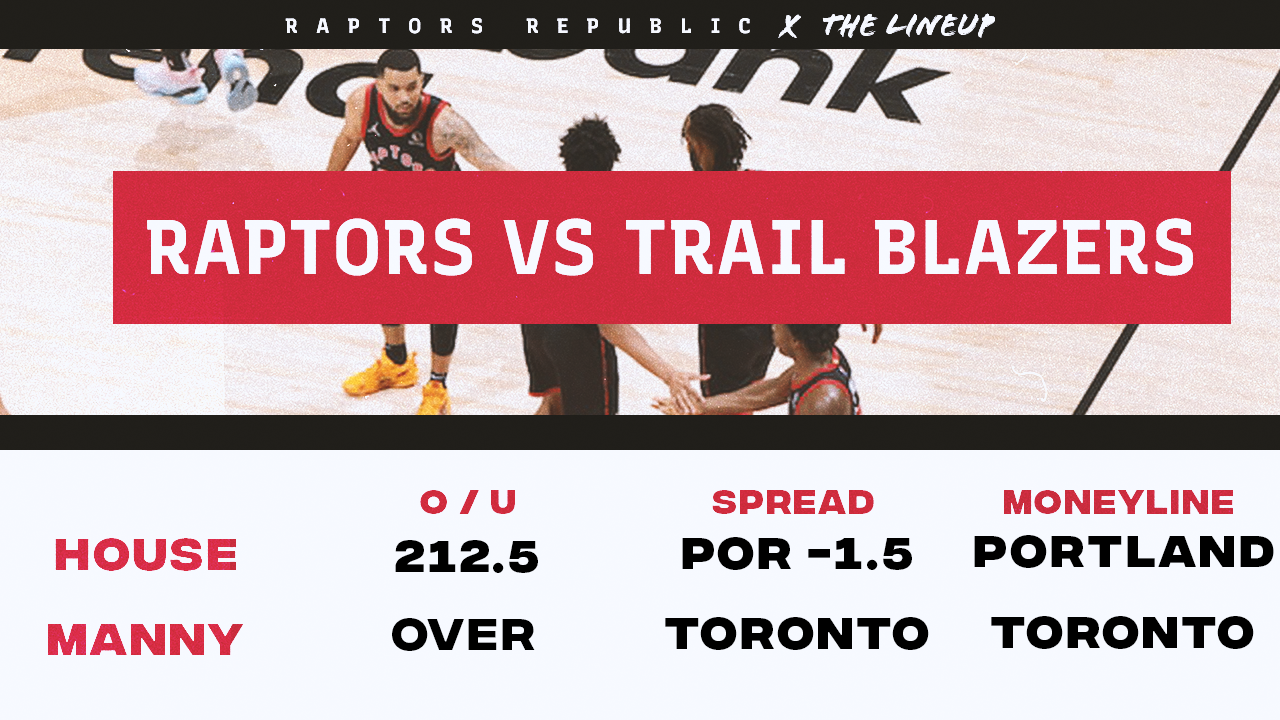 RAPTORS REPUBLIC X THE LINEUP

RAPTORS VS TRAIL BLAZERS

|  | O / U | SPREAD | MONEYLINE |
|---|---|---|---|
| HOUSE | 212.5 | POR -1.5 | PORTLAND |
| MANNY | OVER | TORONTO | TORONTO |